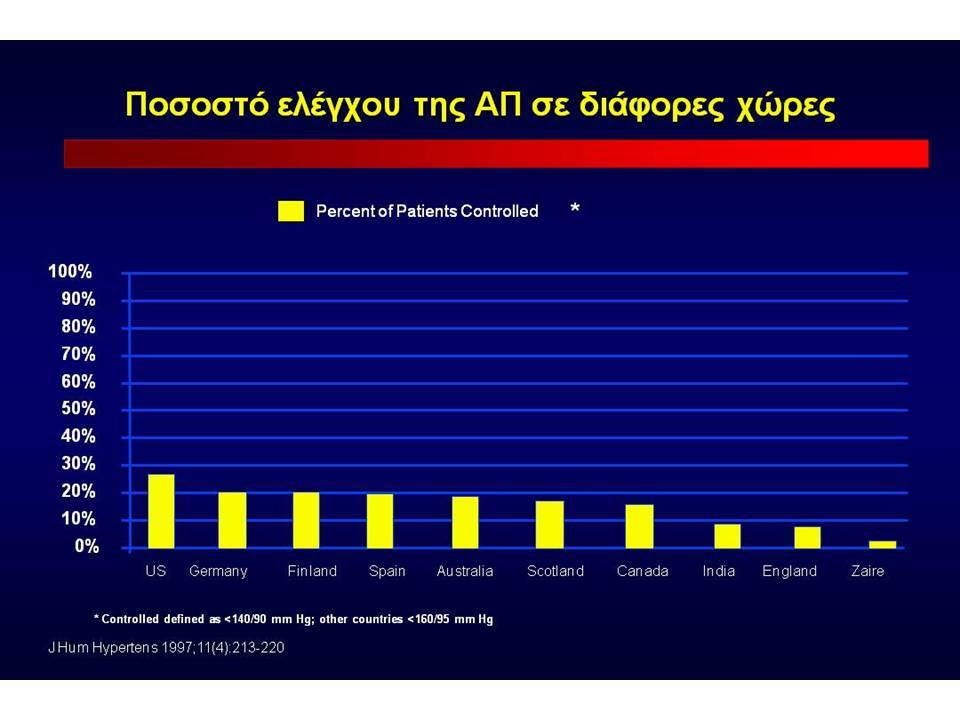 Ποσοστό ελέγχου της ΑΠ σε διάφορες χώρες

Percent of Patients Controlled *

100%
90%
80%
70%
60%
50%
40%
30%
20%
10%
0%

US Germany Finland Spain Australia Scotland Canada India England Zaire

* Controlled defined as <140/90 mm Hg; other countries <160/95 mm Hg

J Hum Hypertens 1997;11(4):213-220